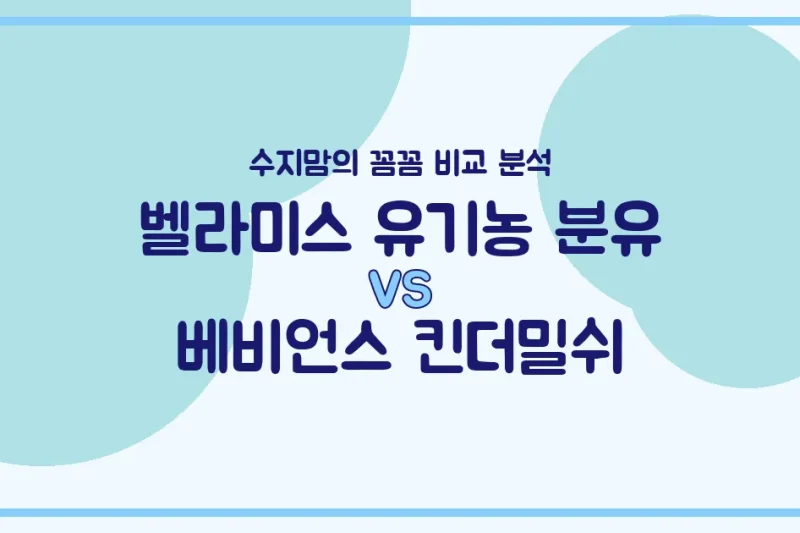 수지맘의 꼼꼼 비교 분석

벨라미스 유기농 분유

VS

베비언스 킨더밀쉬